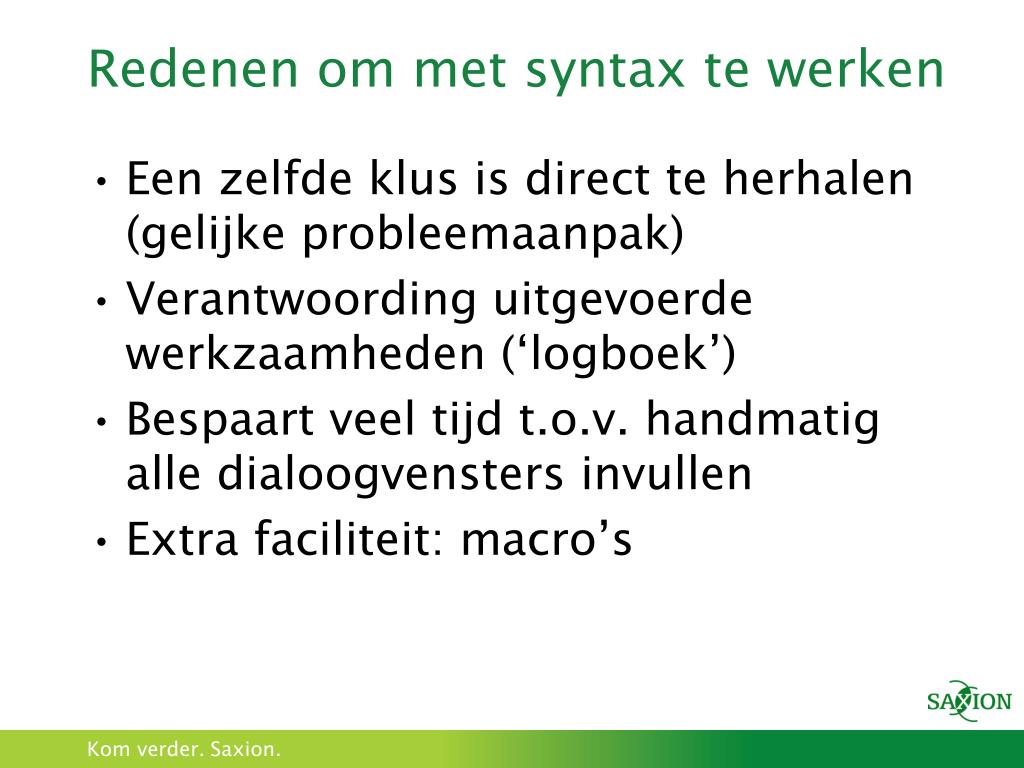 Redenen om met syntax te werken

• Een zelfde klus is direct te herhalen (gelijke probleemaanpak)
• Verantwoording uitgevoerde werkzaamheden (‘logboek’)
• Bespaart veel tijd t.o.v. handmatig alle dialoogvensters invullen
• Extra faciliteit: macro’s

SAXION

Kom verder. Saxion.